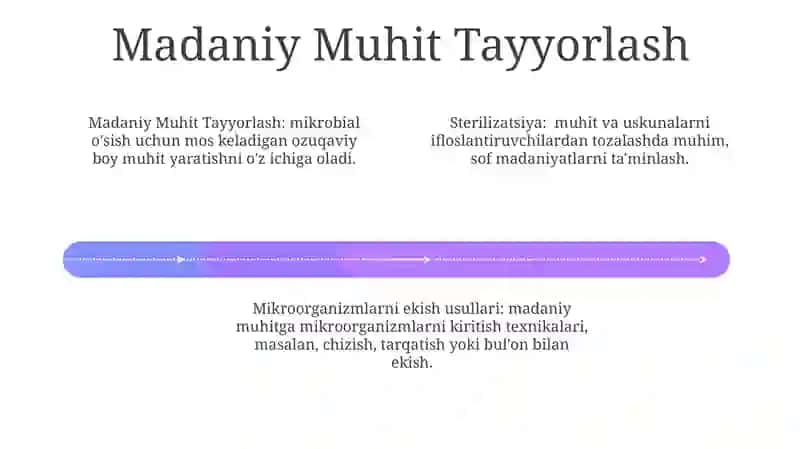 Madaniy Muhit Tayyorlash

Madaniy Muhit Tayyorlash: mikrobial o'sish uchun mos keladigan ozuqaviy boy muhit yaratishni o'z ichiga oladi.

Sterilizatsiya: muhit va uskunalarni ifloslantiruvchilardan tozalashda muhim, sof madaniyatlarni ta'minlash.

Mikroorganizmlarni ekish usullari: madaniy muhitga mikroorganizmlarni kiritish texnikalari, masalan, chizish, tarqatish yoki bul'on bilan ekish.